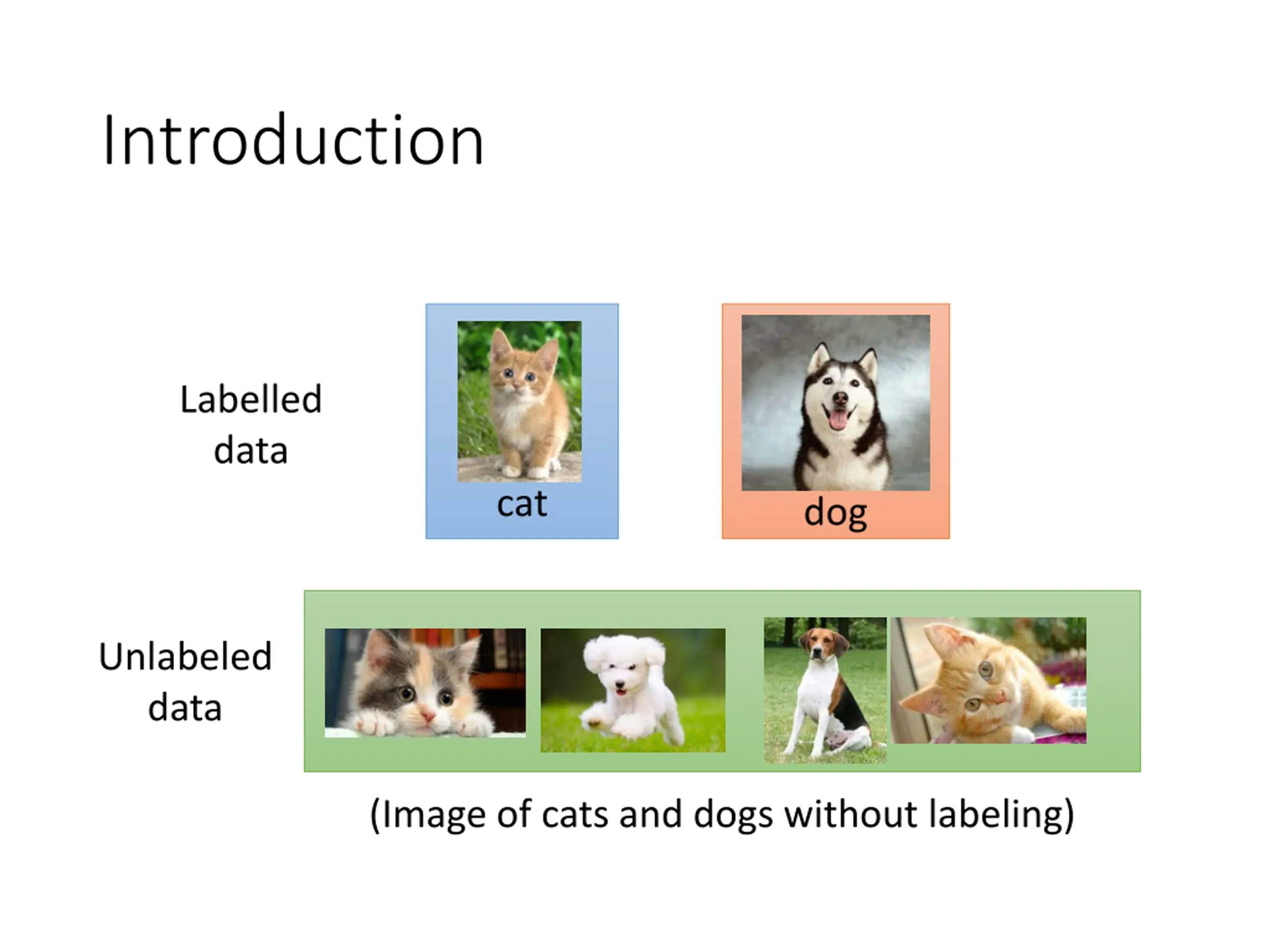 Introduction

Labelled data

cat

dog

Unlabeled data

(Image of cats and dogs without labeling)